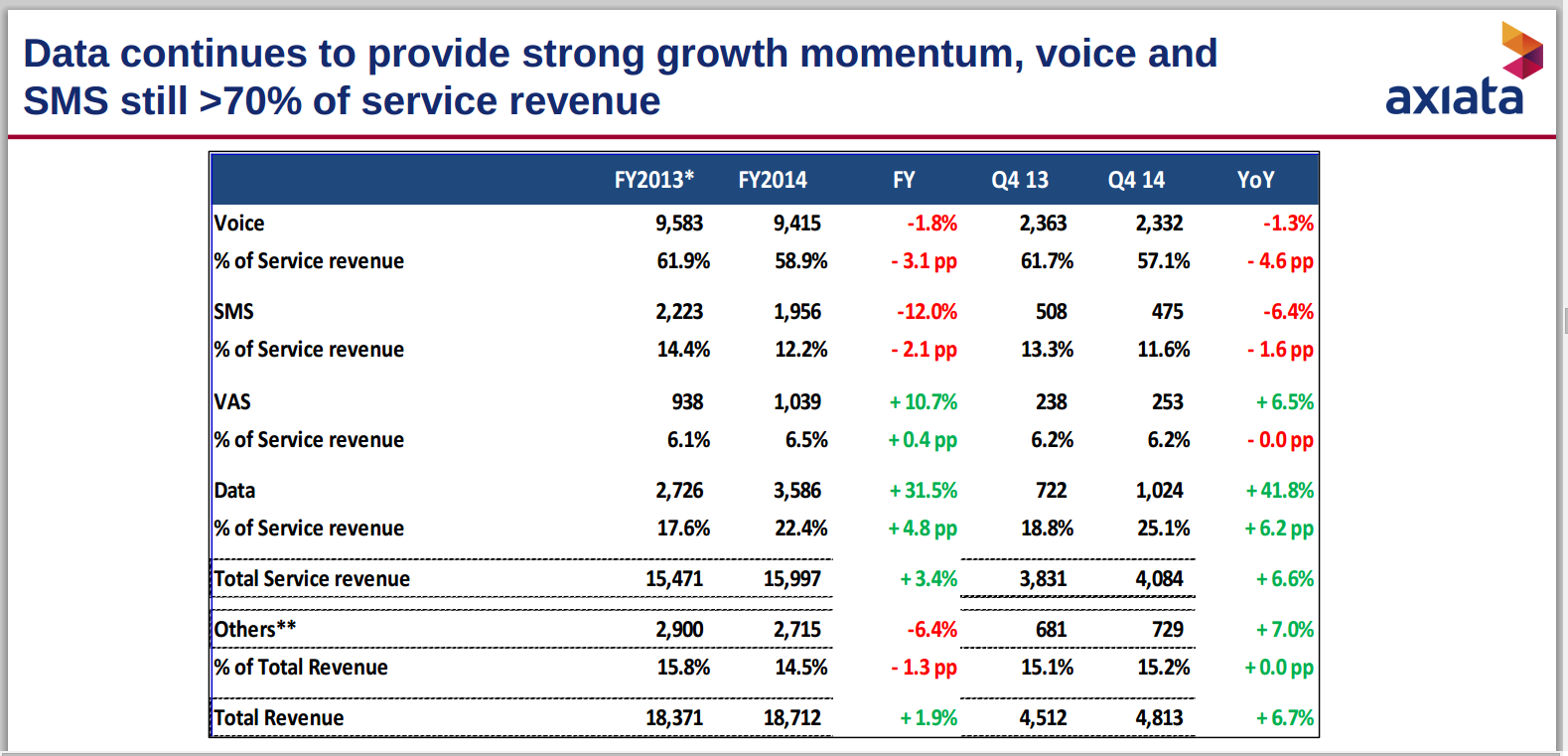 Data continues to provide strong growth momentum, voice and SMS still >70% of service revenue

axiata

| | FY2013* | FY2014 | FY | Q4 13 | Q4 14 | YoY |
|---|---|---|---|---|---|---|
| Voice | 9,583 | 9,415 | -1.8% | 2,363 | 2,332 | -1.3% |
| % of Service revenue | 61.9% | 58.9% | - 3.1 pp | 61.7% | 57.1% | - 4.6 pp |
| SMS | 2,223 | 1,956 | -12.0% | 508 | 475 | -6.4% |
| % of Service revenue | 14.4% | 12.2% | - 2.1 pp | 13.3% | 11.6% | - 1.6 pp |
| VAS | 938 | 1,039 | + 10.7% | 238 | 253 | + 6.5% |
| % of Service revenue | 6.1% | 6.5% | + 0.4 pp | 6.2% | 6.2% | - 0.0 pp |
| Data | 2,726 | 3,586 | + 31.5% | 722 | 1,024 | + 41.8% |
| % of Service revenue | 17.6% | 22.4% | + 4.8 pp | 18.8% | 25.1% | + 6.2 pp |
| Total Service revenue | 15,471 | 15,997 | + 3.4% | 3,831 | 4,084 | + 6.6% |
| Others** | 2,900 | 2,715 | -6.4% | 681 | 729 | + 7.0% |
| % of Total Revenue | 15.8% | 14.5% | - 1.3 pp | 15.1% | 15.2% | + 0.0 pp |
| Total Revenue | 18,371 | 18,712 | + 1.9% | 4,512 | 4,813 | + 6.7% |